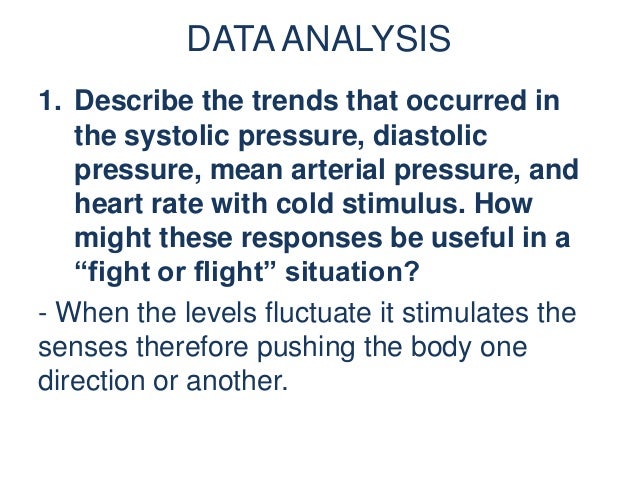 DATA ANALYSIS

1. Describe the trends that occurred in the systolic pressure, diastolic pressure, mean arterial pressure, and heart rate with cold stimulus. How might these responses be useful in a “fight or flight” situation?

- When the levels fluctuate it stimulates the senses therefore pushing the body one direction or another.